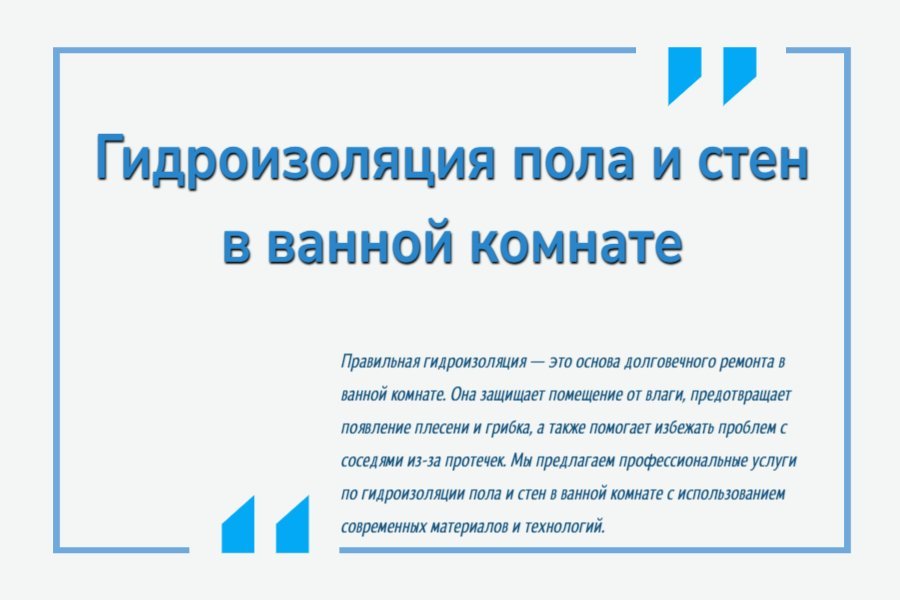 Гидроизоляция пола и стен в ванной комнате

Правильная гидроизоляция — это основа долговечного ремонта в ванной комнате. Она защищает помещение от влаги, предотвращает появление плесени и грибка, а также помогает избежать проблем с соседями из-за протечек. Мы предлагаем профессиональные услуги по гидроизоляции пола и стен в ванной комнате с использованием современных материалов и технологий.